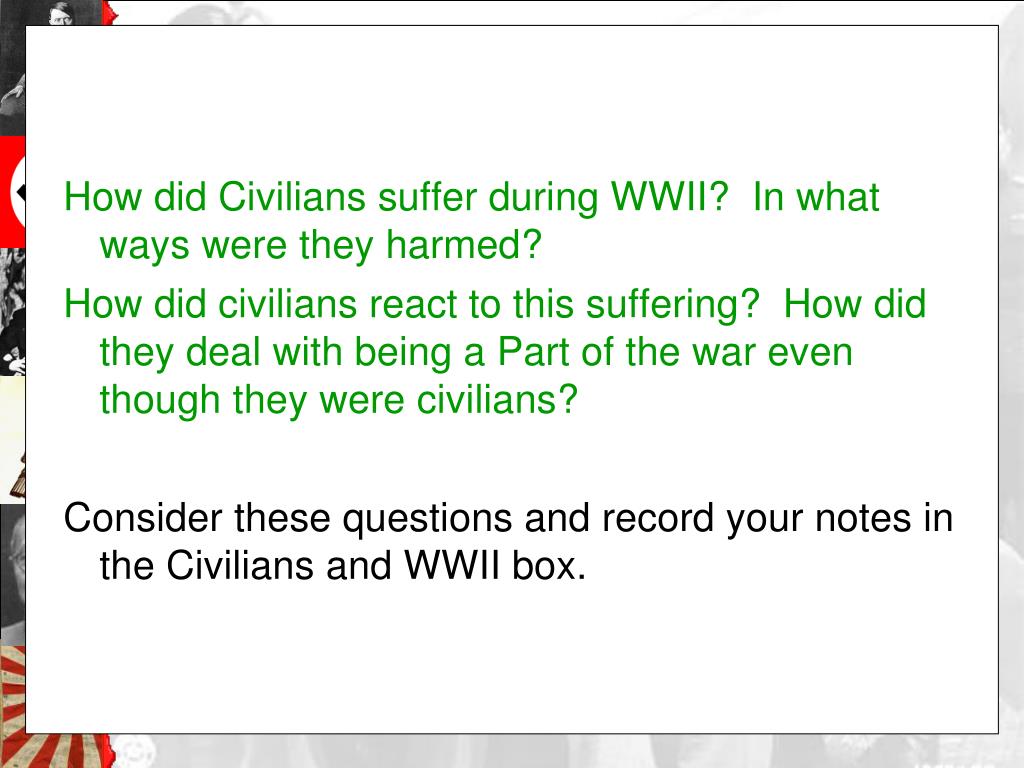 How did Civilians suffer during WWII?  In what ways were they harmed?

How did civilians react to this suffering?  How did they deal with being a Part of the war even though they were civilians?

Consider these questions and record your notes in the Civilians and WWII box.